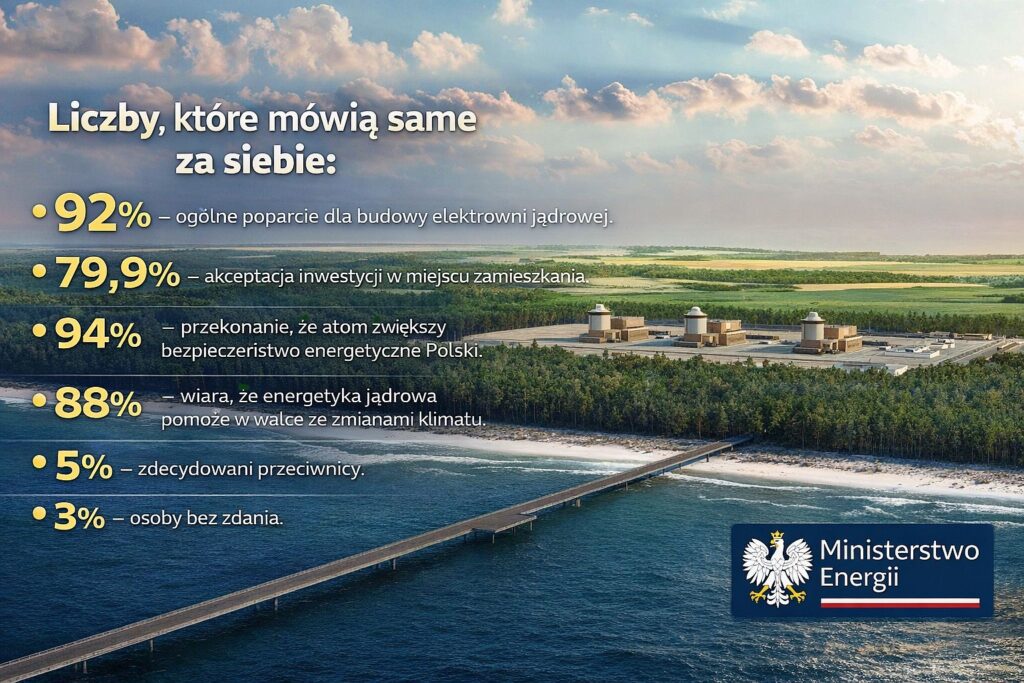 Liczby, które mówią same za siebie:

• 92% – ogólne poparcie dla budowy elektrowni jądrowej.

• 79,9% – akceptacja inwestycji w miejscu zamieszkania.

• 94% – przekonanie, że atom zwiększy bezpieczeństwo energetyczne Polski.

• 88% – wiara, że energetyka jądrowa pomoże w walce ze zmianami klimatu.

• 5% – zdecydowani przeciwnicy.

• 3% – osoby bez zdania.

Ministerstwo Energii